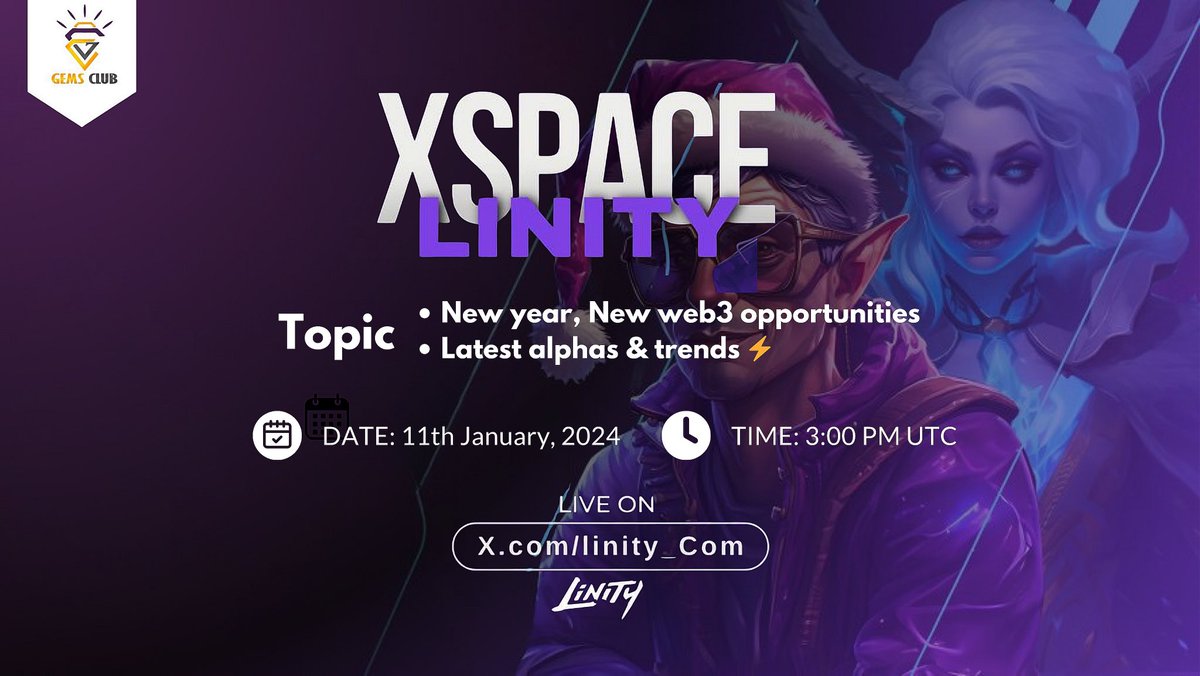 GEMS CLUB

XSPACE
LINITY

Topic
• New year, New web3 opportunities
• Latest alphas & trends ⚡

DATE: 11th January, 2024
TIME: 3:00 PM UTC

LIVE ON
X.com/linity_Com

LINITY